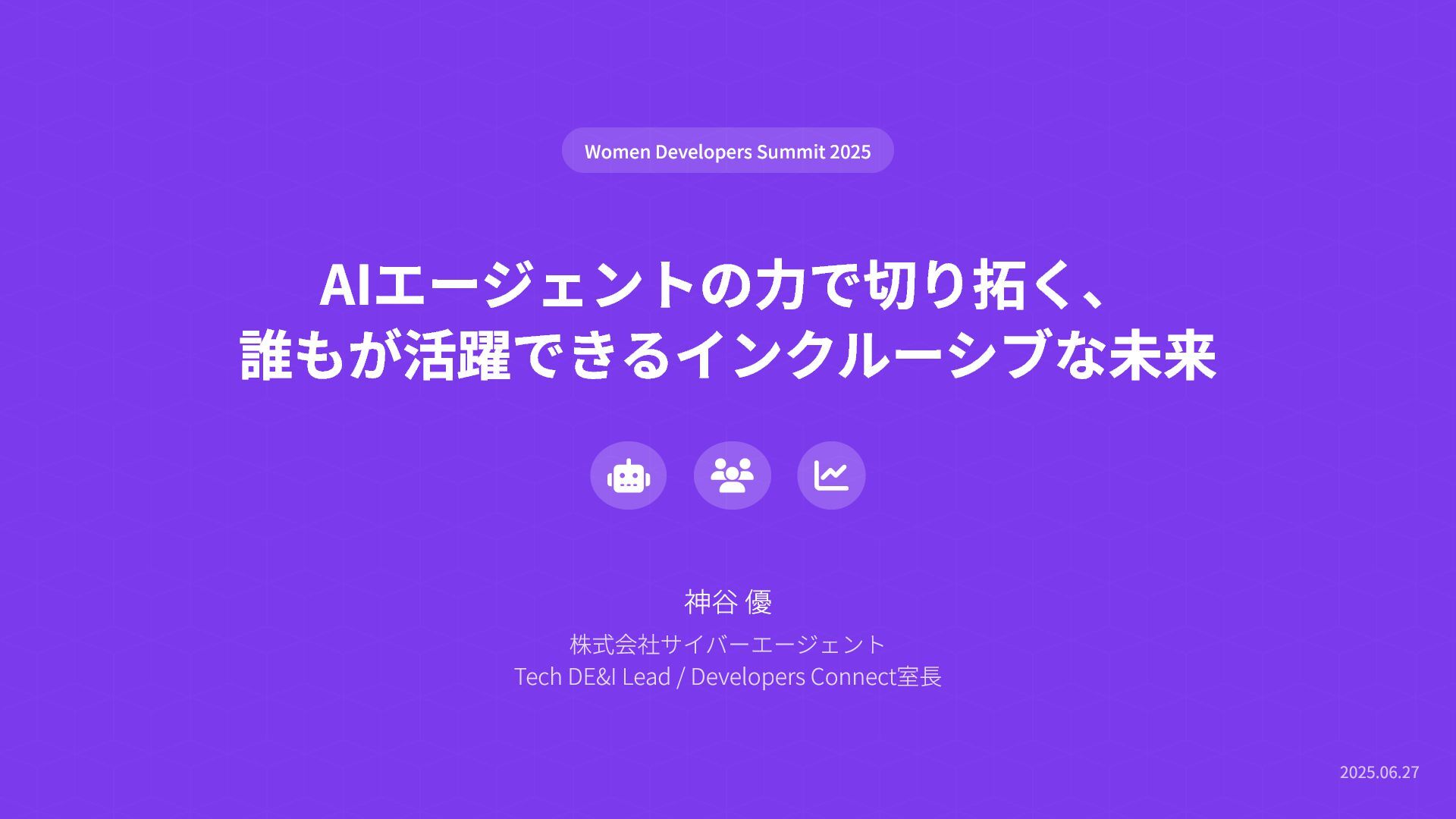 Women Developers Summit 2025

AIエージェントの力で切り拓く、
誰もが活躍できるインクルーシブな未来

神谷 優

株式会社サイバーエージェント
Tech DE&I Lead / Developers Connect室長

2025.06.27